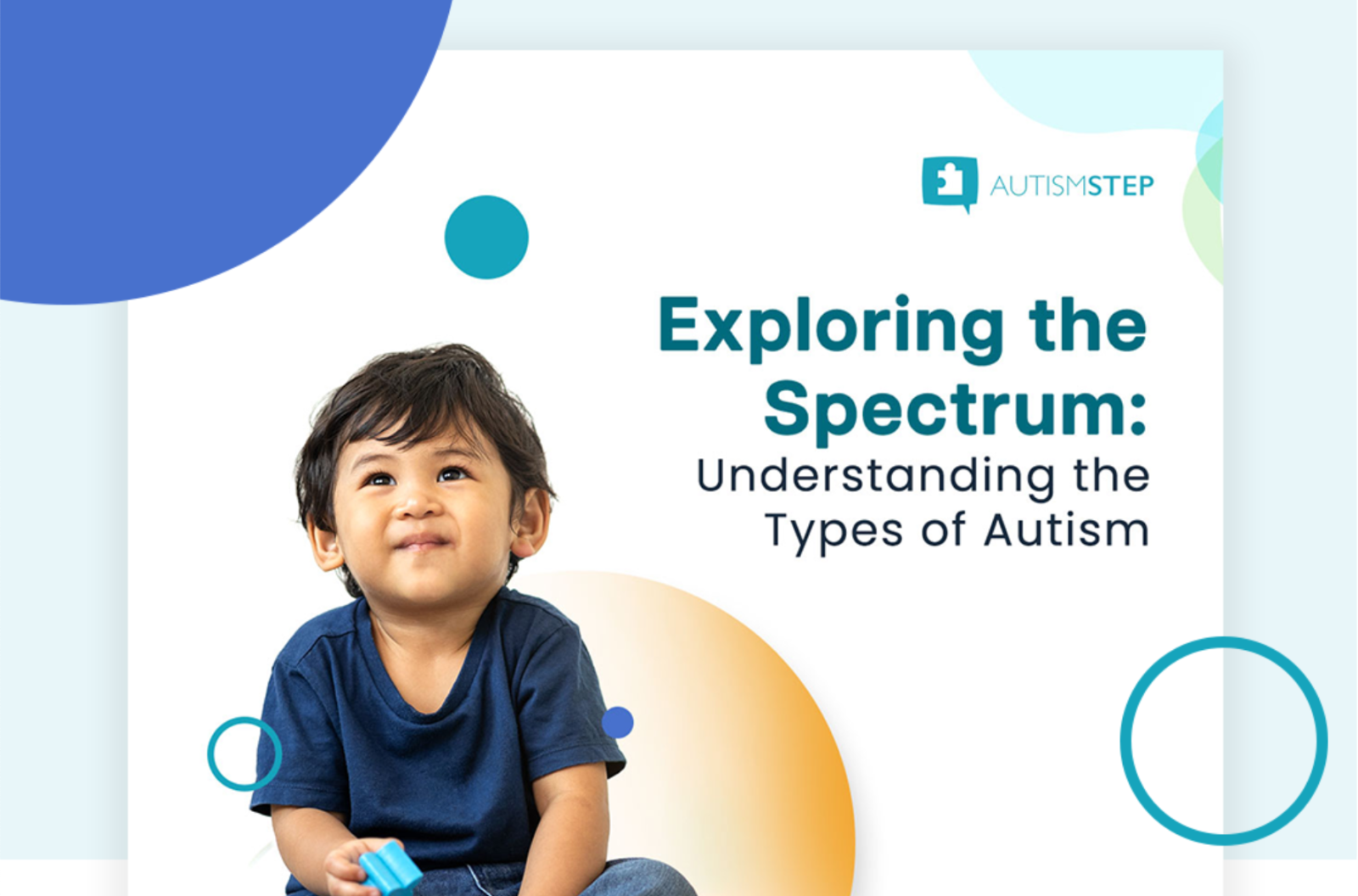 AUTISMSTEP

Exploring the Spectrum:
Understanding the Types of Autism